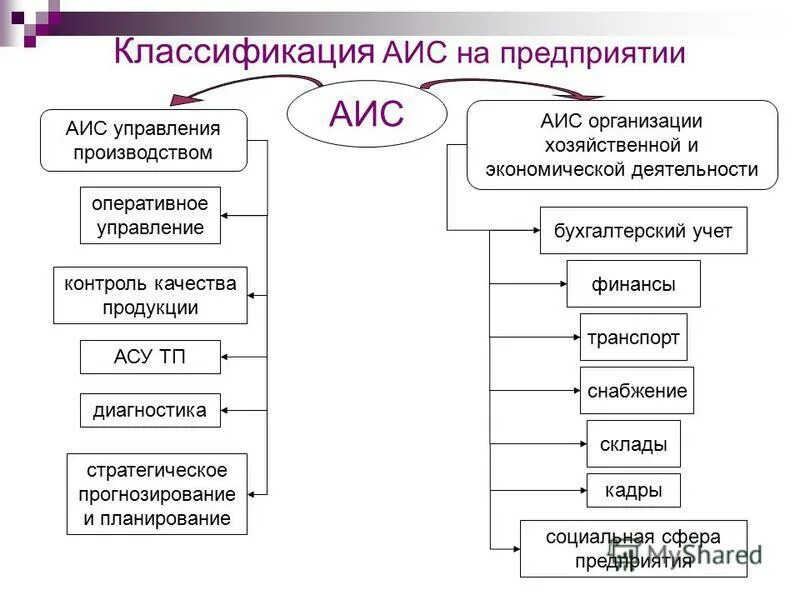 Классификация АИС на предприятии

АИС

АИС управления производством

оперативное управление

контроль качества продукции

АСУ ТП

диагностика

стратегическое прогнозирование и планирование

АИС организации хозяйственной и экономической деятельности

бухгалтерский учет

финансы

транспорт

снабжение

склады

кадры

социальная сфера предприятия

MyShared